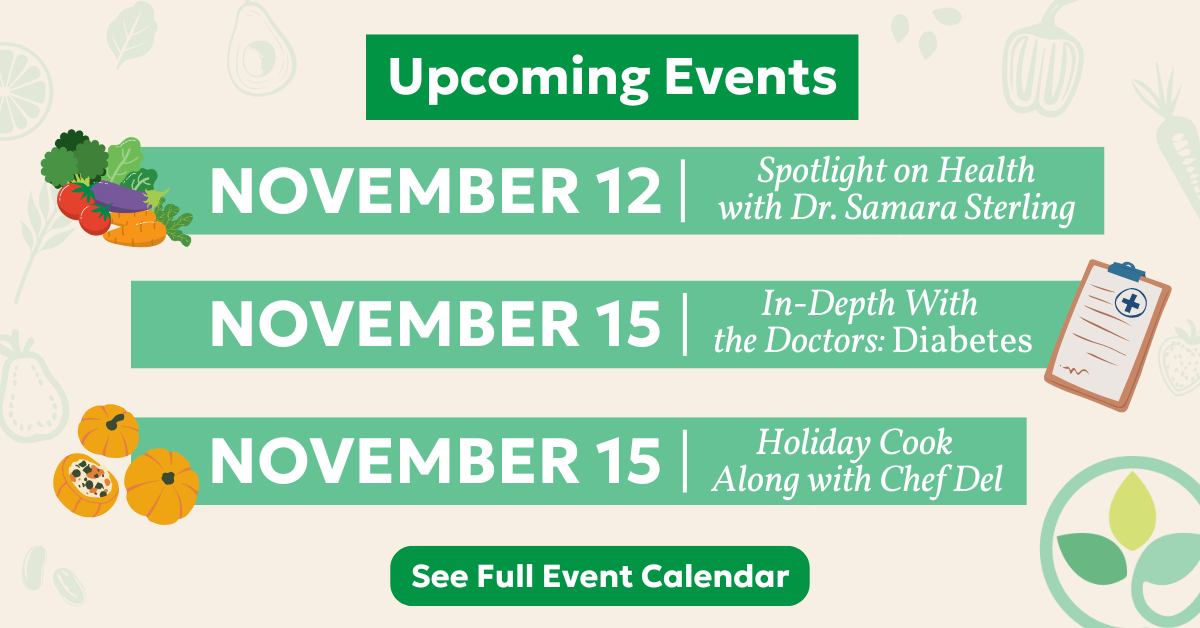 Upcoming Events

NOVEMBER 12 | Spotlight on Health with Dr. Samara Sterling

NOVEMBER 15 | In-Depth With the Doctors: Diabetes

NOVEMBER 15 | Holiday Cook Along with Chef Del

See Full Event Calendar